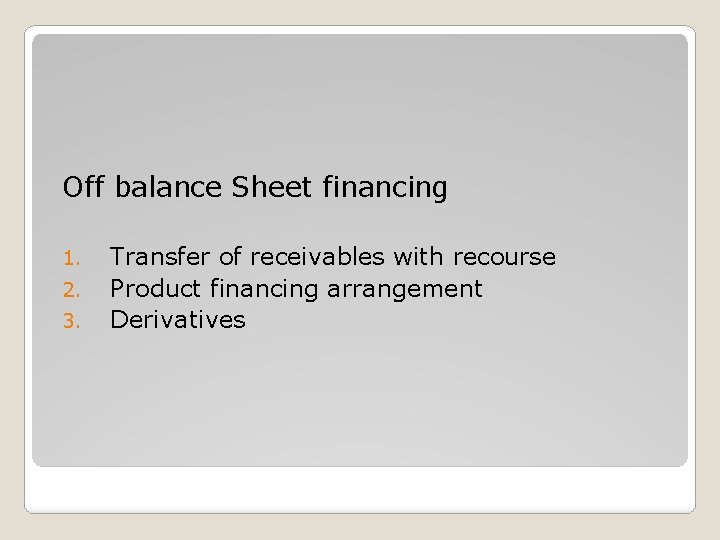 Off balance Sheet financing

1. Transfer of receivables with recourse
2. Product financing arrangement
3. Derivatives